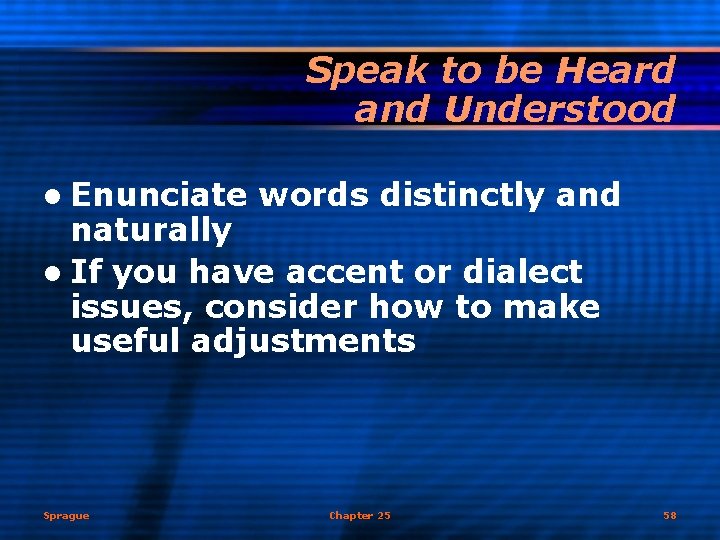 Speak to be Heard and Understood

• Enunciate words distinctly and naturally
• If you have accent or dialect issues, consider how to make useful adjustments

Sprague

Chapter 25

58